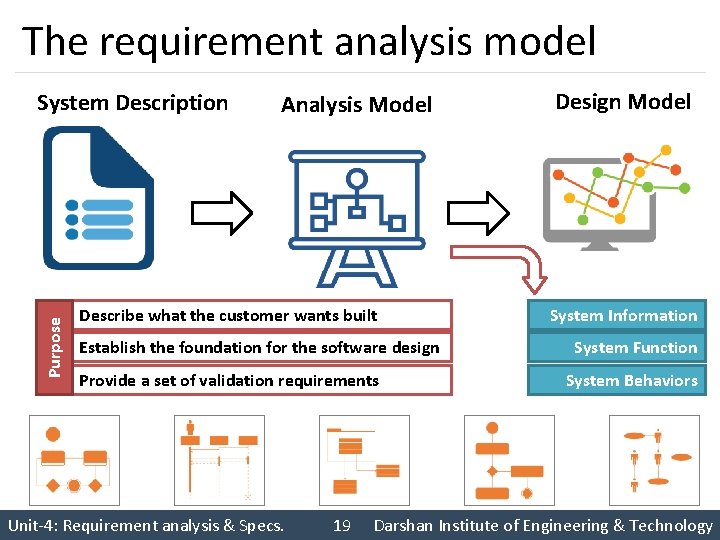 The requirement analysis model

System Description

Analysis Model

Design Model

Purpose

Describe what the customer wants built

Establish the foundation for the software design

Provide a set of validation requirements

System Information

System Function

System Behaviors

Unit-4: Requirement analysis & Specs. 19 Darshan Institute of Engineering & Technology